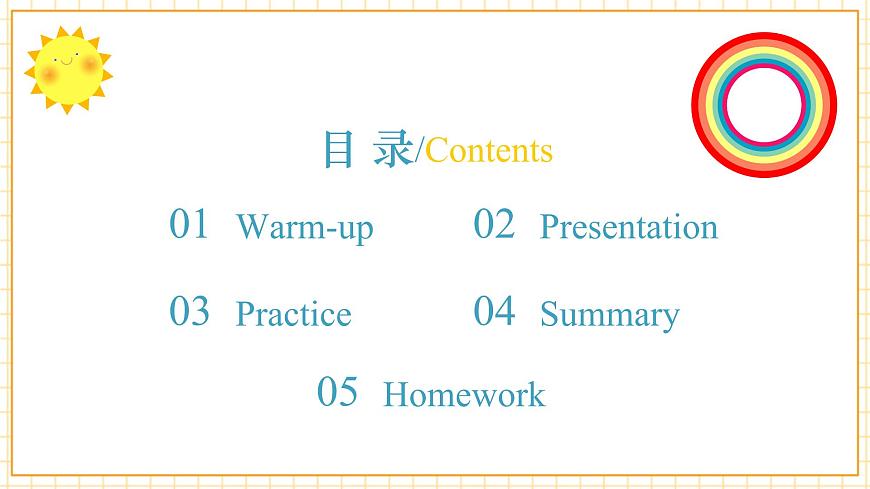 目 录/Contents

01 Warm-up

02 Presentation

03 Practice

04 Summary

05 Homework